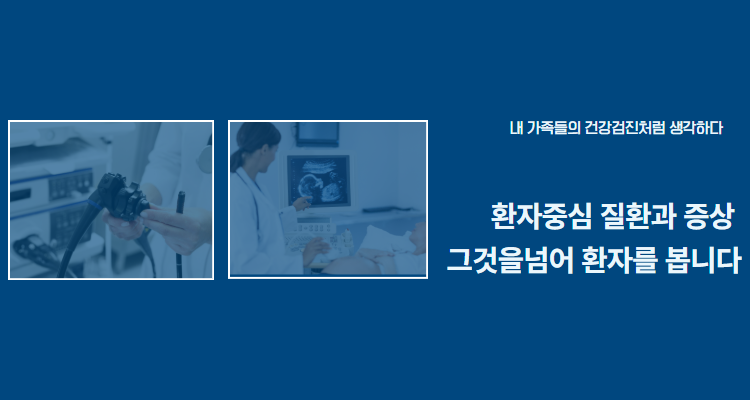 내 가족들의 건강검진처럼 생각하다

환자중심 질환과 증상
그것을넘어 환자를 봅니다